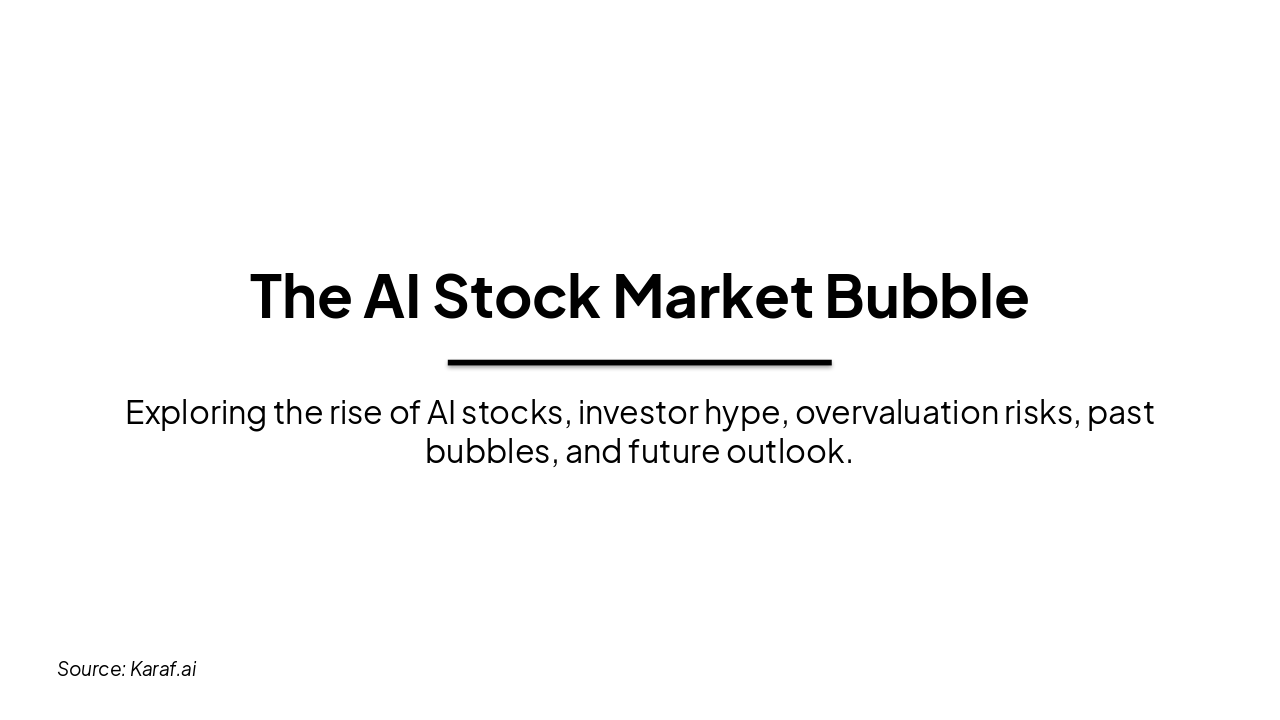 The AI Stock Market Bubble

Exploring the rise of AI stocks, investor hype, overvaluation risks, past bubbles, and future outlook.

Source: Karaf.ai